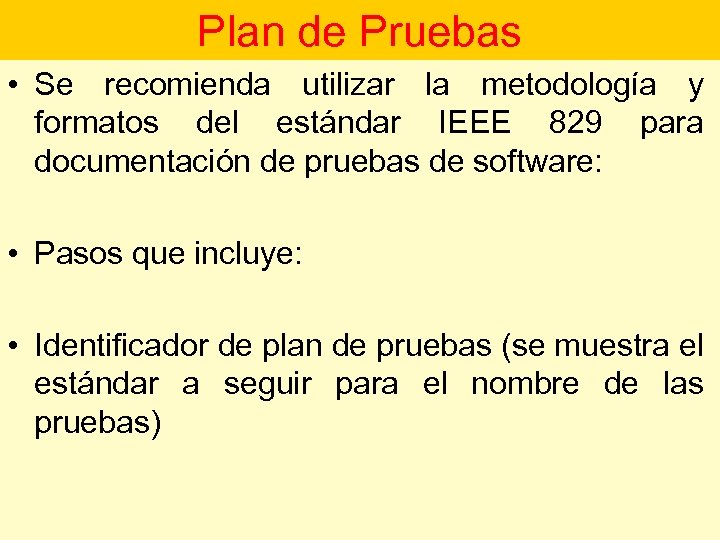 Plan de Pruebas

• Se recomienda utilizar la metodología y formatos del estándar IEEE 829 para documentación de pruebas de software:

• Pasos que incluye:

• Identificador de plan de pruebas (se muestra el estándar a seguir para el nombre de las pruebas)